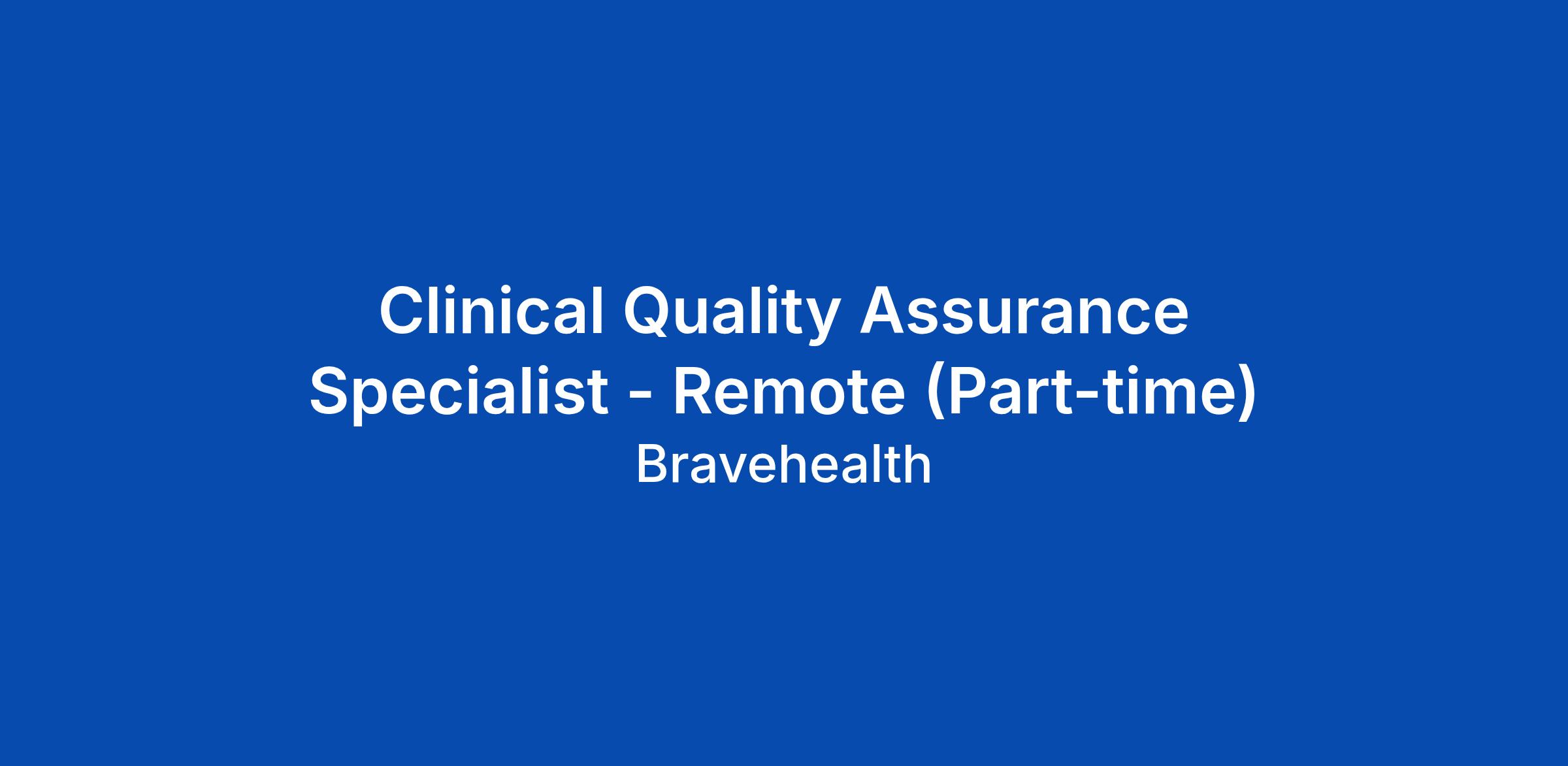 Clinical Quality Assurance Specialist - Remote (Part-time)

Bravehealth